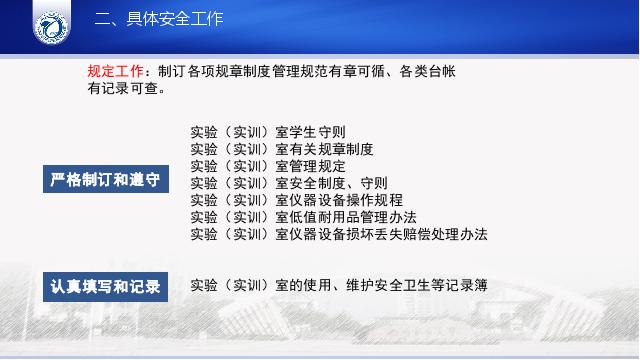 二、具体安全工作

规定工作：制订各项规章制度管理规范有章可循、各类台帐有记录可查。

严格制订和遵守

实验（实训）室学生守则
实验（实训）室有关规章制度
实验（实训）室管理规定
实验（实训）室安全制度、守则
实验（实训）室仪器设备操作规程
实验（实训）室低值耐用品管理办法
实验（实训）室仪器设备损坏丢失赔偿处理办法

认真填写和记录

实验（实训）室的使用、维护安全卫生等记录簿